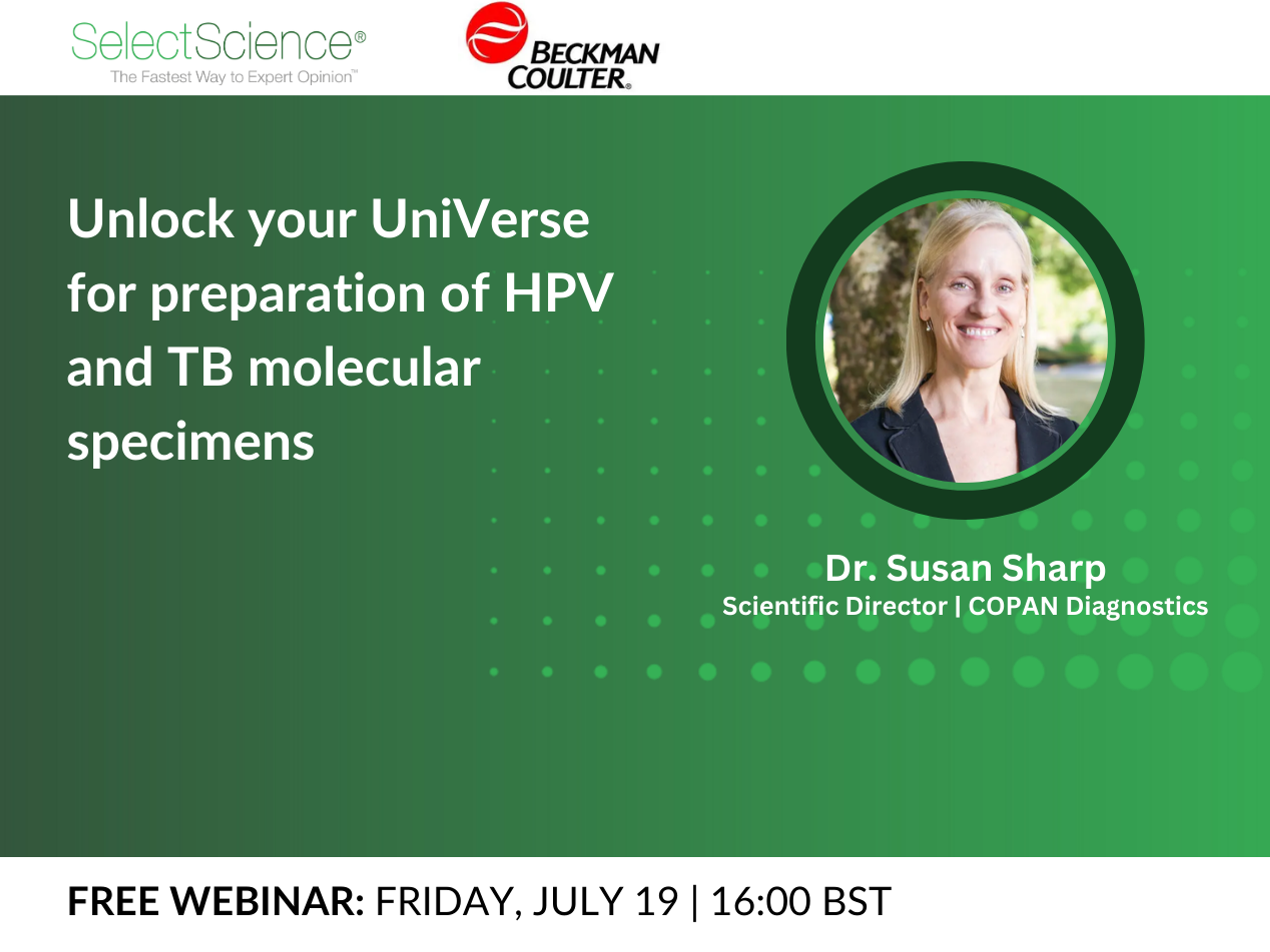 SelectScience®
The Fastest Way to Expert Opinion™

BECKMAN COULTER®

Unlock your UniVerse for preparation of HPV and TB molecular specimens

Dr. Susan Sharp
Scientific Director | COPAN Diagnostics

FREE WEBINAR: FRIDAY, JULY 19 | 16:00 BST